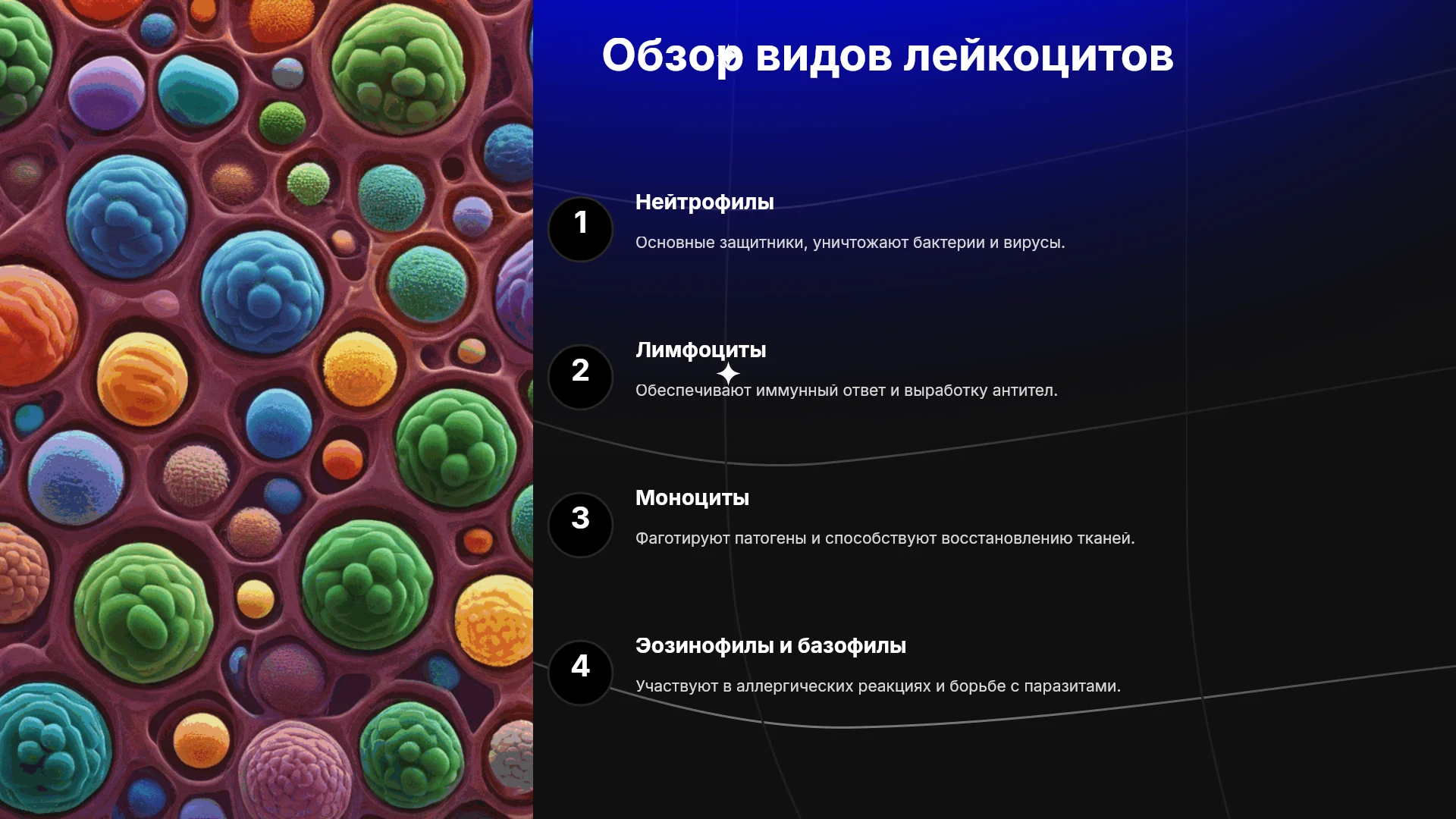 Обзор видов лейкоцитов

1

Нейтрофилы

Основные защитники, уничтожают бактерии и вирусы.

2

Лимфоциты

Обеспечивают иммунный ответ и выработку антител.

3

Моноциты

Фаготируют патогены и способствуют восстановлению тканей.

4

Эозинофилы и базофилы

Участвуют в аллергических реакциях и борьбе с паразитами.